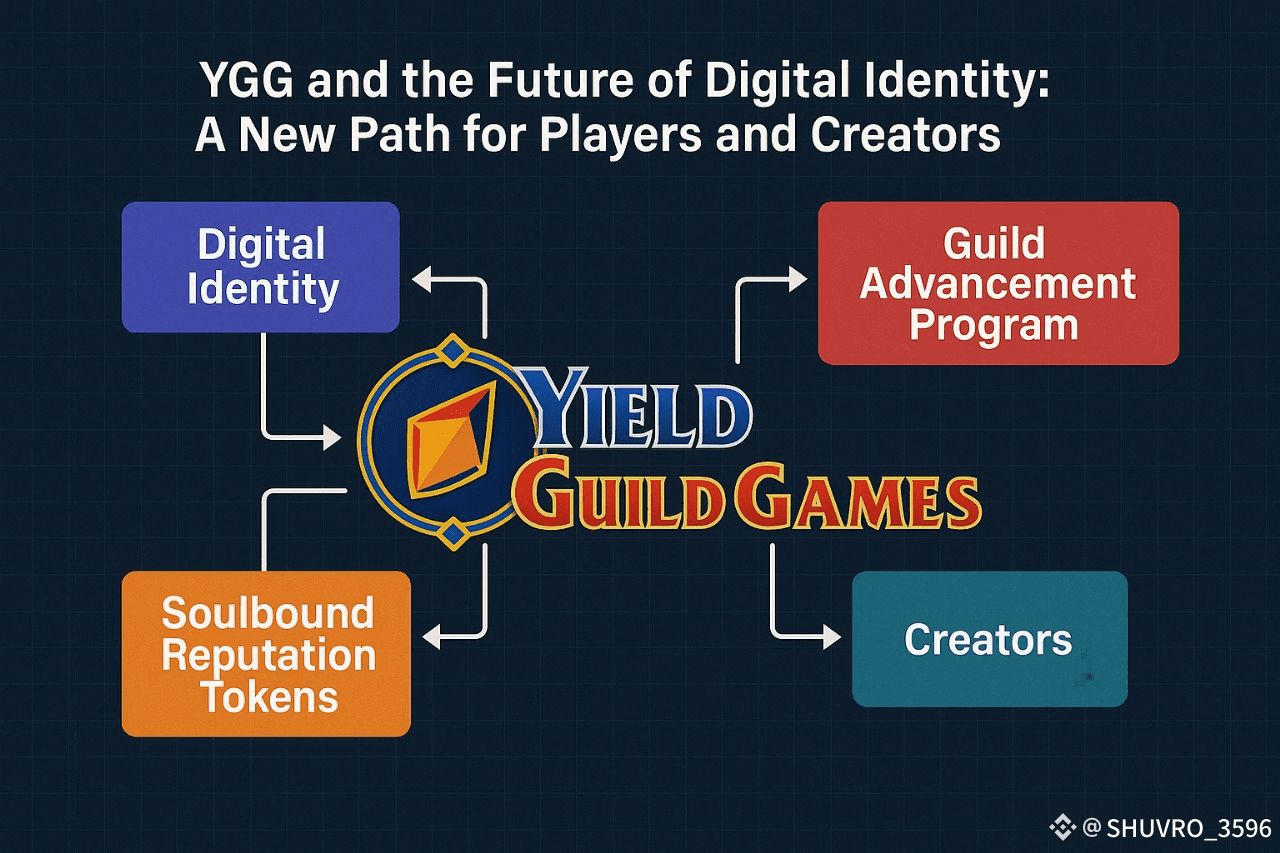 YGG and the Future of Digital Identity: A New Path for Players and Creators

Digital Identity

Guild Advancement Program

YIELD GUILD GAMES

Soulbound Reputation Tokens

Creators

@SHUVRO_3596